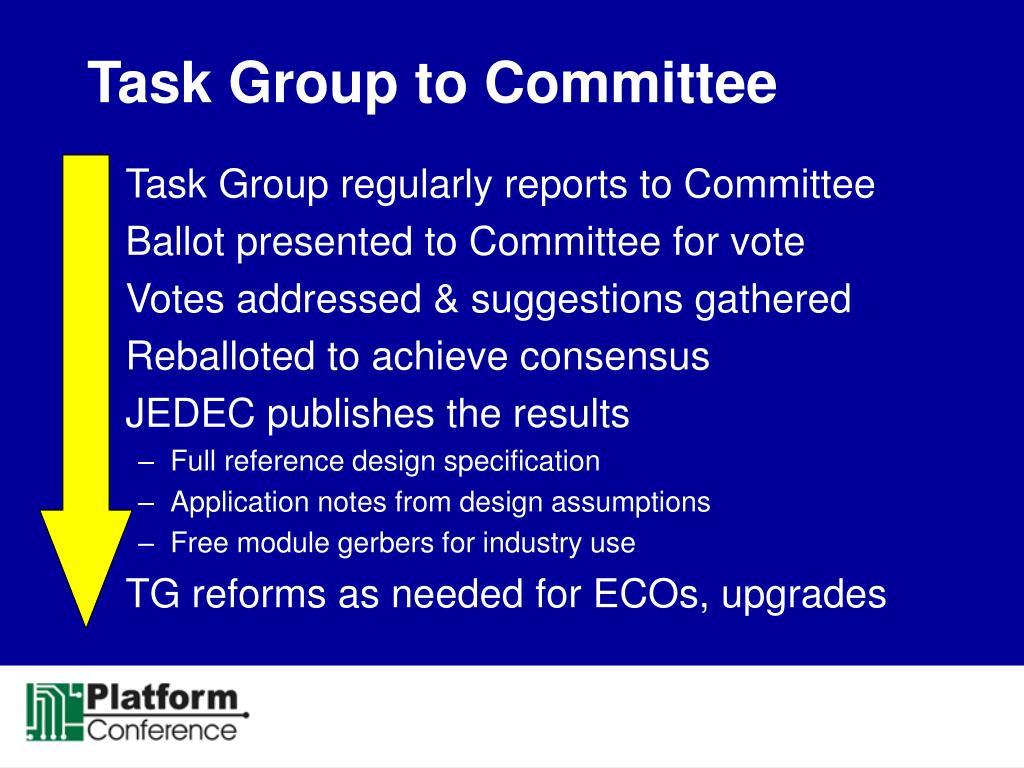 Task Group to Committee

Task Group regularly reports to Committee
Ballot presented to Committee for vote
Votes addressed & suggestions gathered
Reballoted to achieve consensus
JEDEC publishes the results
– Full reference design specification
– Application notes from design assumptions
– Free module gerbers for industry use
TG reforms as needed for ECOs, upgrades

Platform Conference